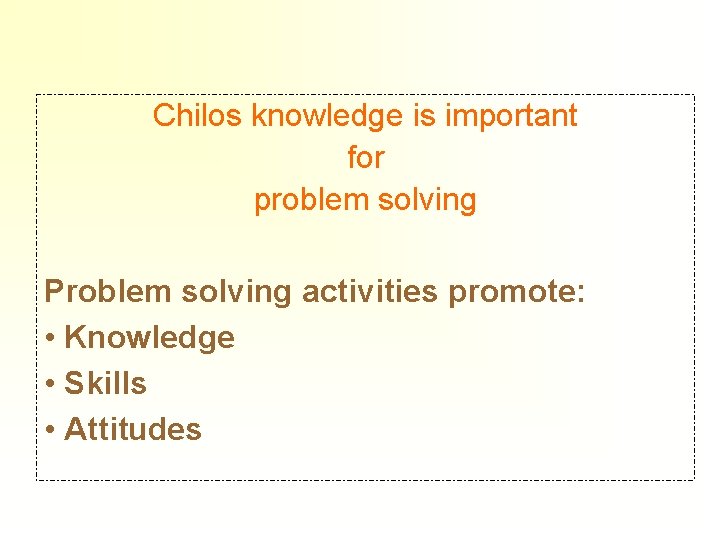 Chilos knowledge is important
for
problem solving

Problem solving activities promote:
• Knowledge
• Skills
• Attitudes